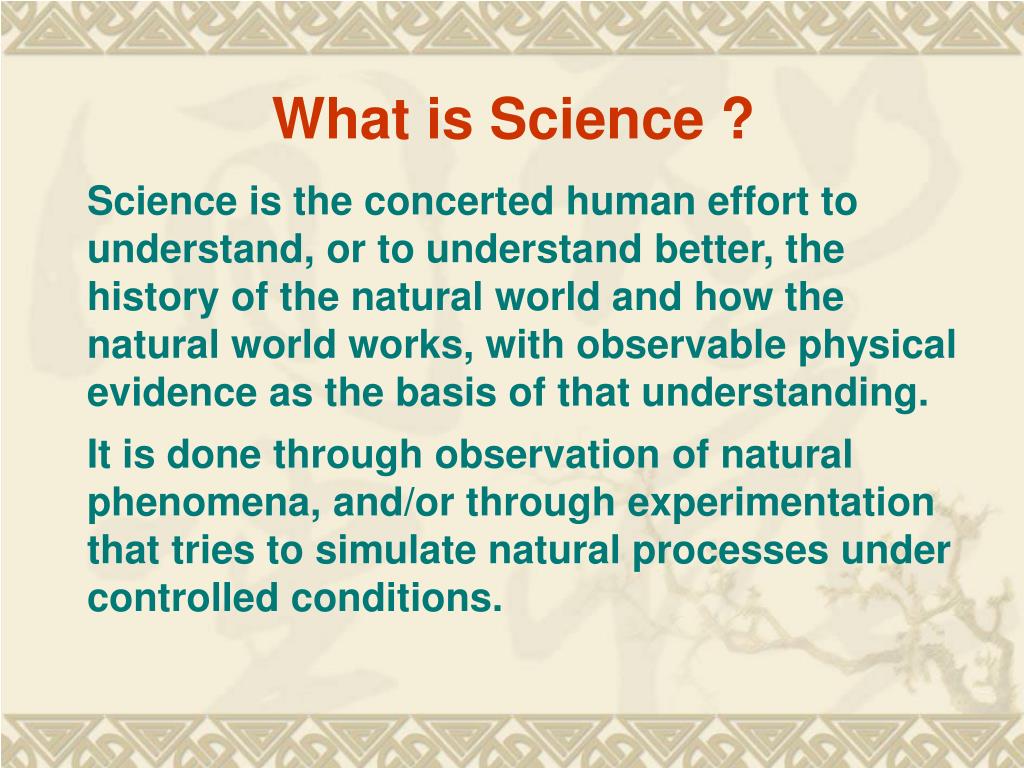 What is Science ?

Science is the concerted human effort to understand, or to understand better, the history of the natural world and how the natural world works, with observable physical evidence as the basis of that understanding.

It is done through observation of natural phenomena, and/or through experimentation that tries to simulate natural processes under controlled conditions.